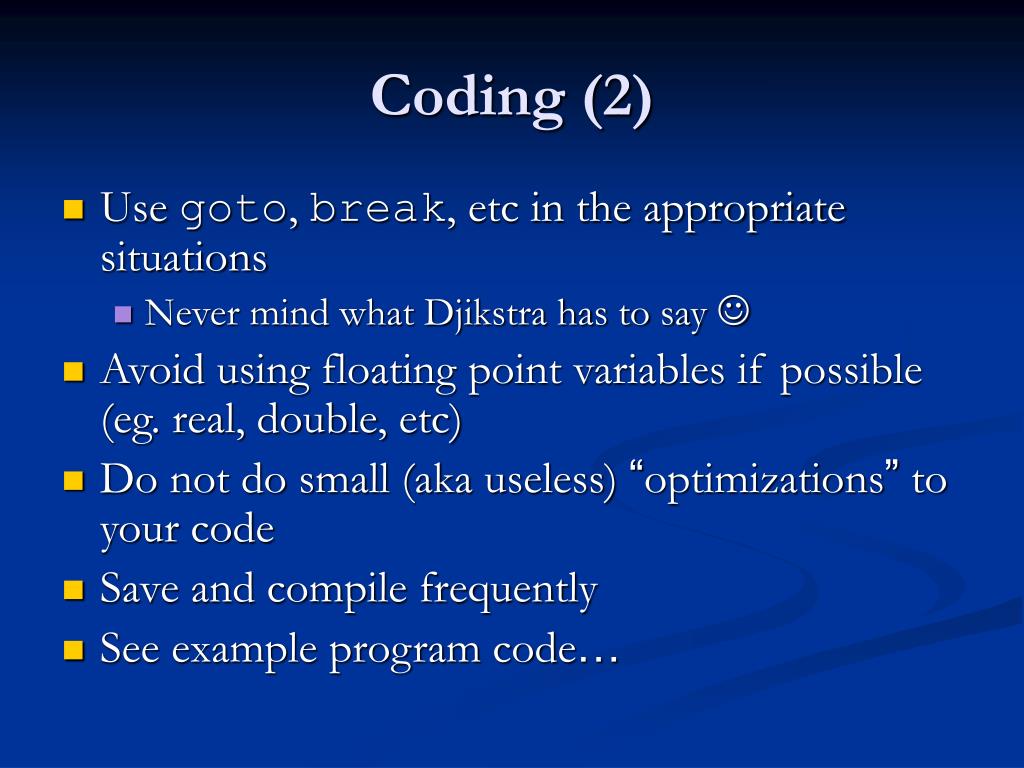 Coding (2)

Use goto, break, etc in the appropriate situations

Never mind what Djikstra has to say ☺

Avoid using floating point variables if possible (eg. real, double, etc)

Do not do small (aka useless) “optimizations” to your code

Save and compile frequently

See example program code…